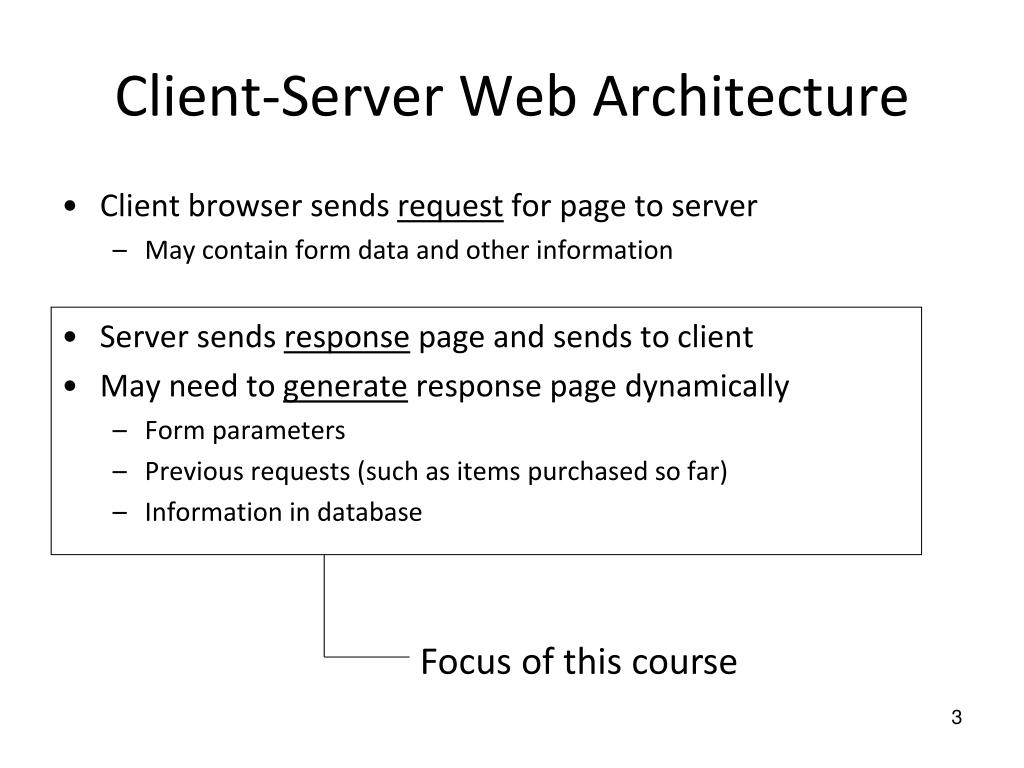 Client-Server Web Architecture

• Client browser sends request for page to server
– May contain form data and other information

• Server sends response page and sends to client
• May need to generate response page dynamically
– Form parameters
– Previous requests (such as items purchased so far)
– Information in database

Focus of this course

3